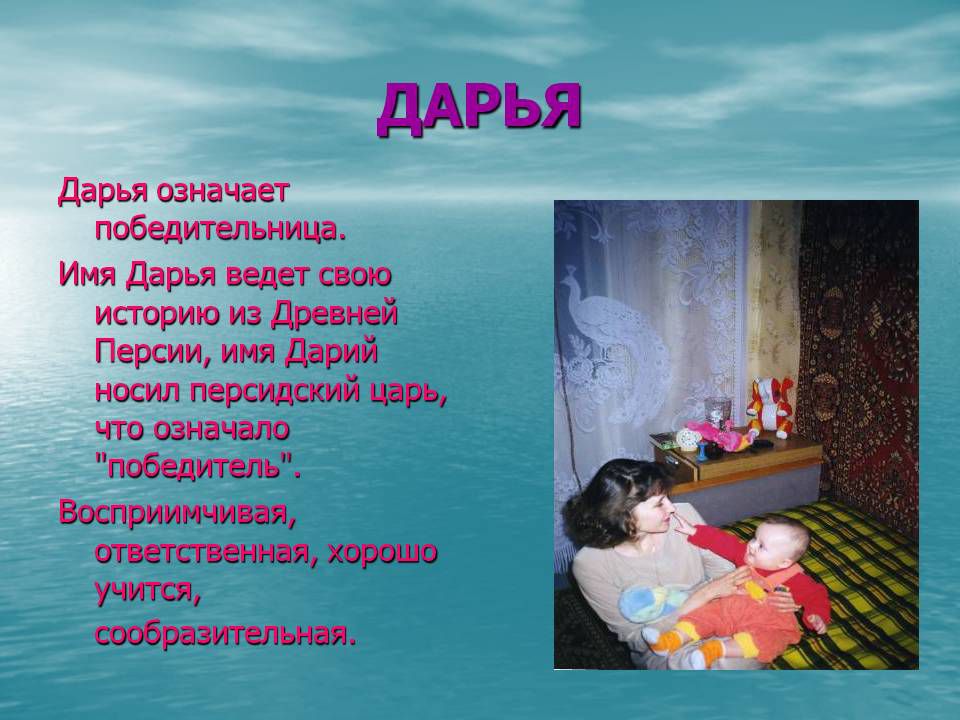 ДАРЬЯ

Дарья означает победительница.

Имя Дарья ведет свою историю из Древней Персии, имя Дарий носил персидский царь, что означало "победитель".

Восприимчивая, ответственная, хорошо учится, сообразительная.